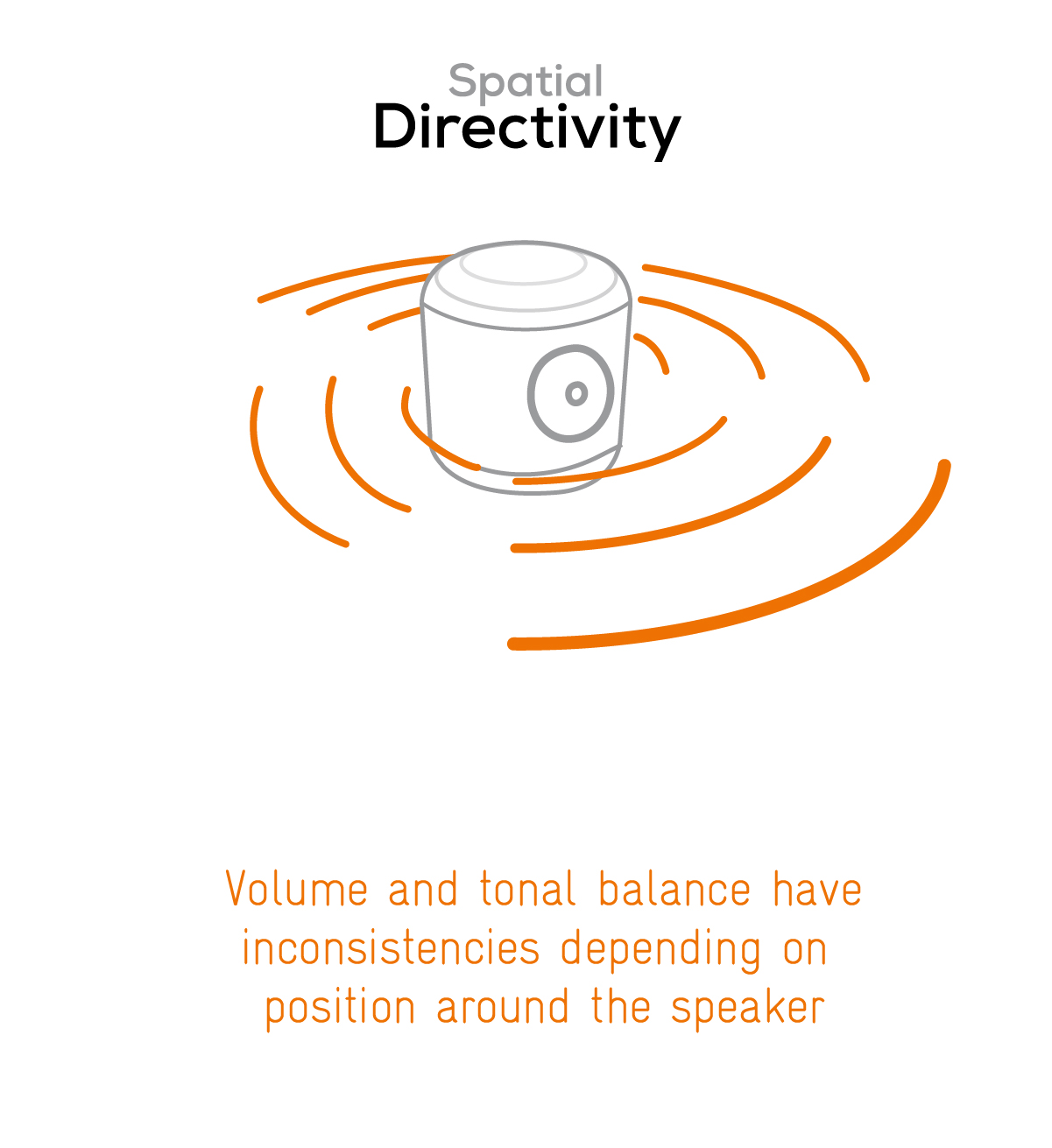 Spatial
Directivity

Volume and tonal balance have inconsistencies depending on position around the speaker